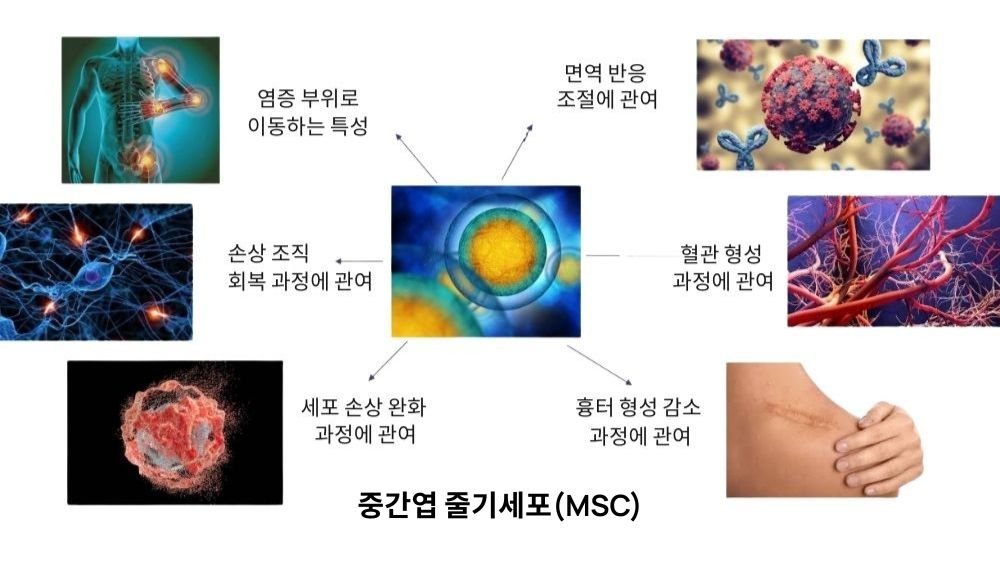 염증 부위로
이동하는 특성

면역 반응
조절에 관여

손상 조직
회복 과정에 관여

혈관 형성
과정에 관여

세포 손상 완화
과정에 관여

흉터 형성 감소
과정에 관여

중간엽 줄기세포(MSC)